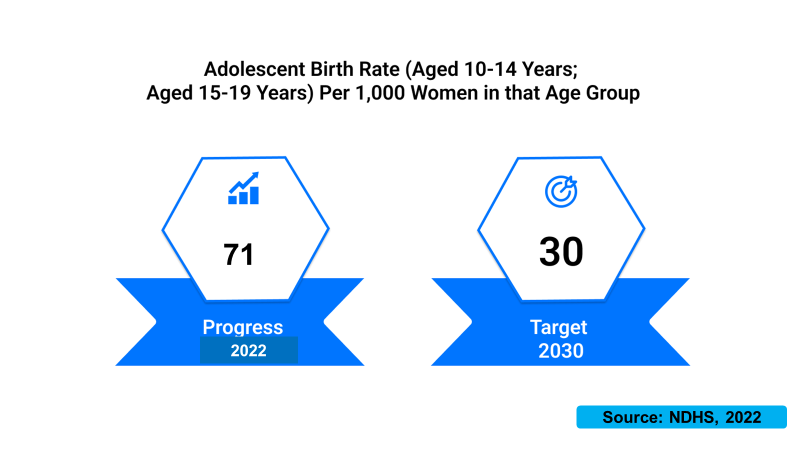 Adolescent Birth Rate (Aged 10-14 Years; Aged 15-19 Years) Per 1,000 Women in that Age Group

71

Progress
2022

30

Target
2030

Source: NDHS, 2022